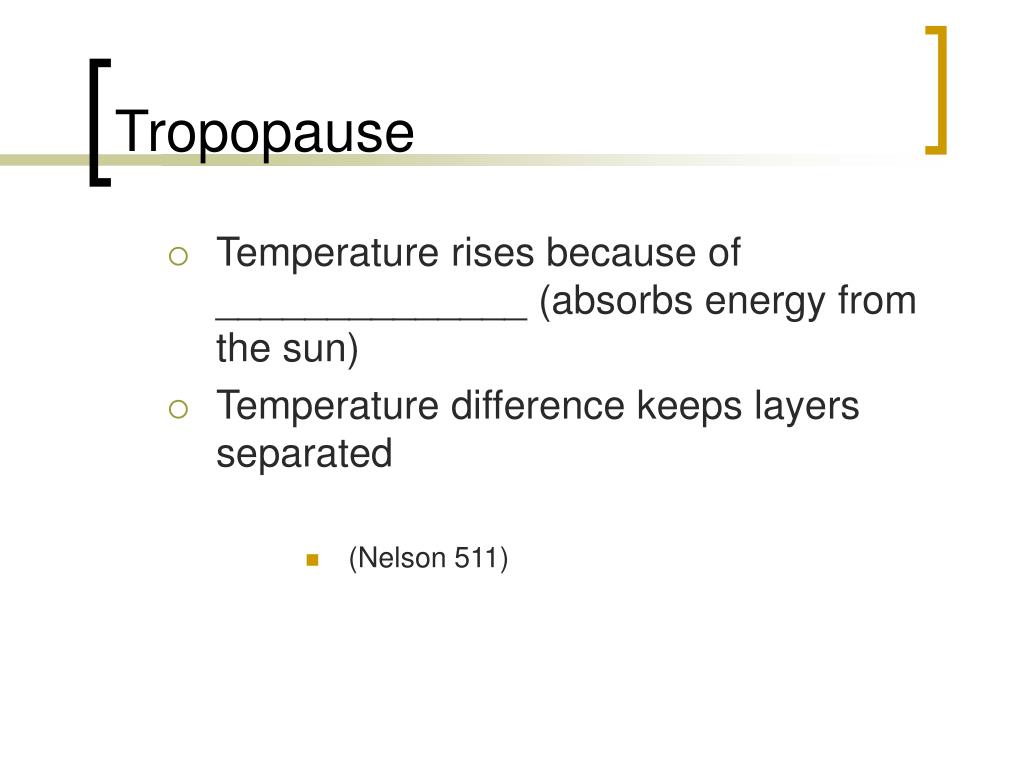 Tropopause

Temperature rises because of ______________ (absorbs energy from the sun)

Temperature difference keeps layers separated

(Nelson 511)